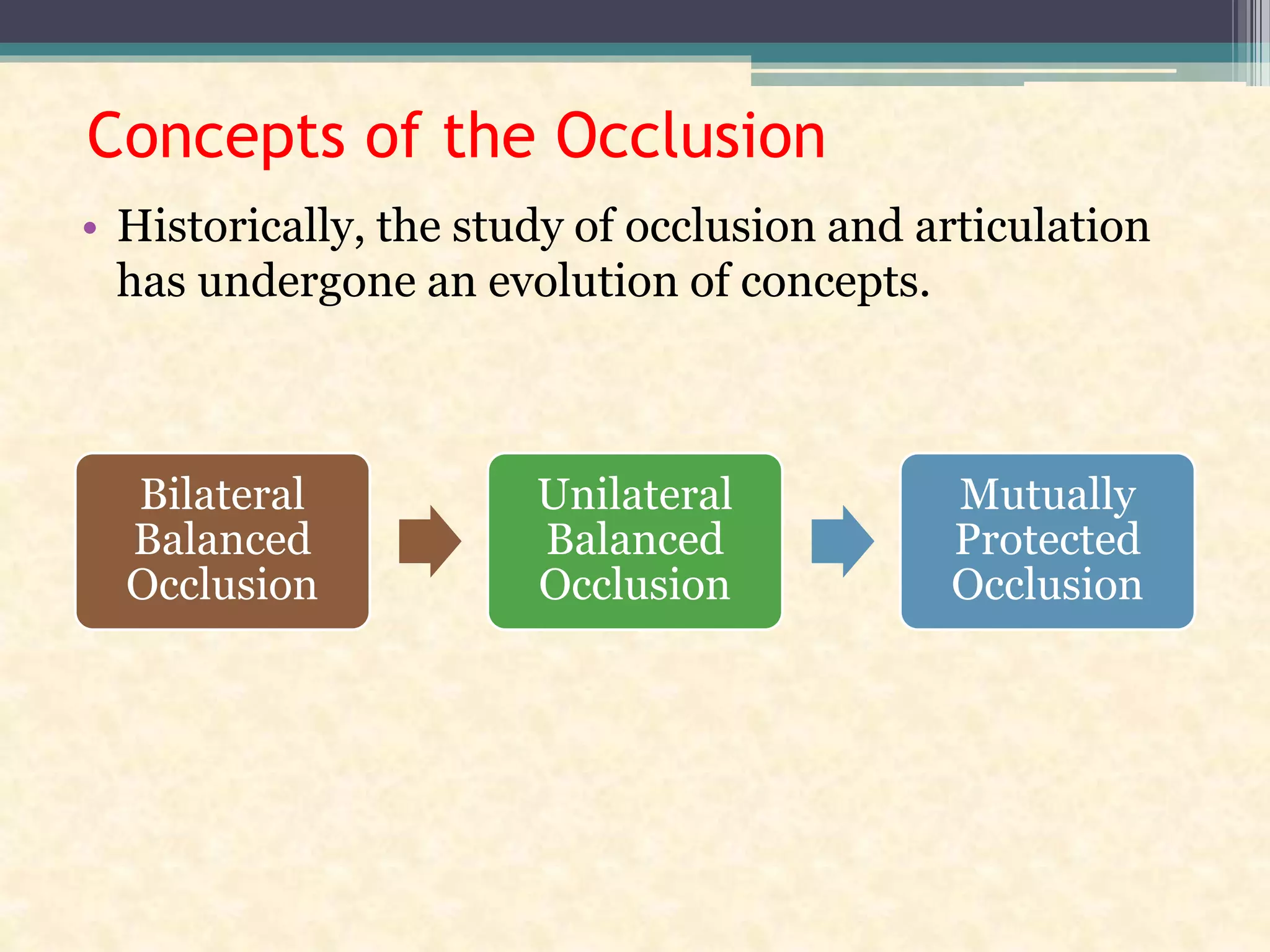 Concepts of the Occlusion

• Historically, the study of occlusion and articulation has undergone an evolution of concepts.

Bilateral Balanced Occlusion

Unilateral Balanced Occlusion

Mutually Protected Occlusion